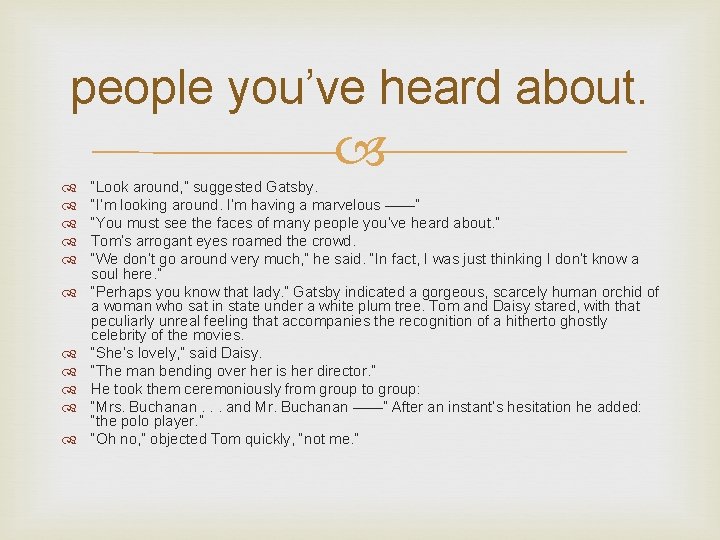 people you've heard about.

"Look around," suggested Gatsby.

"I'm looking around. I'm having a marvelous ——"

"You must see the faces of many people you've heard about."

Tom's arrogant eyes roamed the crowd.

"We don't go around very much," he said. "In fact, I was just thinking I don't know a soul here."

"Perhaps you know that lady." Gatsby indicated a gorgeous, scarcely human orchid of a woman who sat in state under a white plum tree. Tom and Daisy stared, with that peculiarly unreal feeling that accompanies the recognition of a hitherto ghostly celebrity of the movies.

"She's lovely," said Daisy.

"The man bending over her is her director."

He took them ceremoniously from group to group:

"Mrs. Buchanan . . . and Mr. Buchanan ——" After an instant's hesitation he added: "the polo player."

"Oh no," objected Tom quickly, "not me."